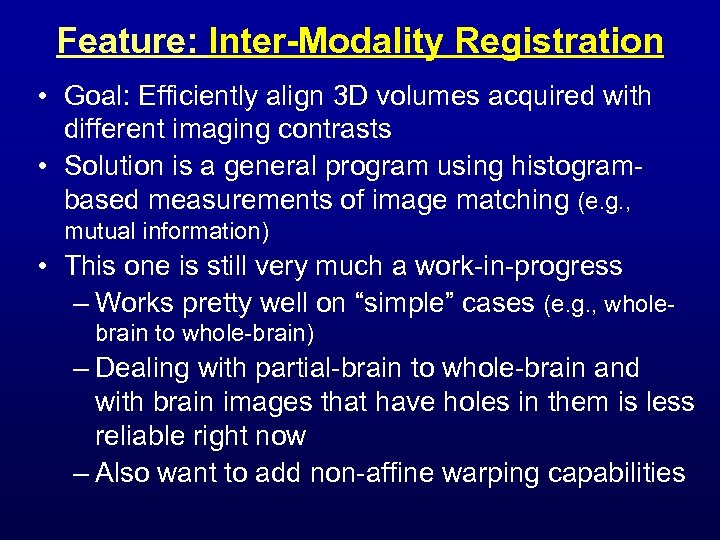 Feature: Inter-Modality Registration

• Goal: Efficiently align 3D volumes acquired with different imaging contrasts

• Solution is a general program using histogram-based measurements of image matching (e.g., mutual information)

• This one is still very much a work-in-progress

– Works pretty well on “simple” cases (e.g., whole-brain to whole-brain)

– Dealing with partial-brain to whole-brain and with brain images that have holes in them is less reliable right now

– Also want to add non-affine warping capabilities